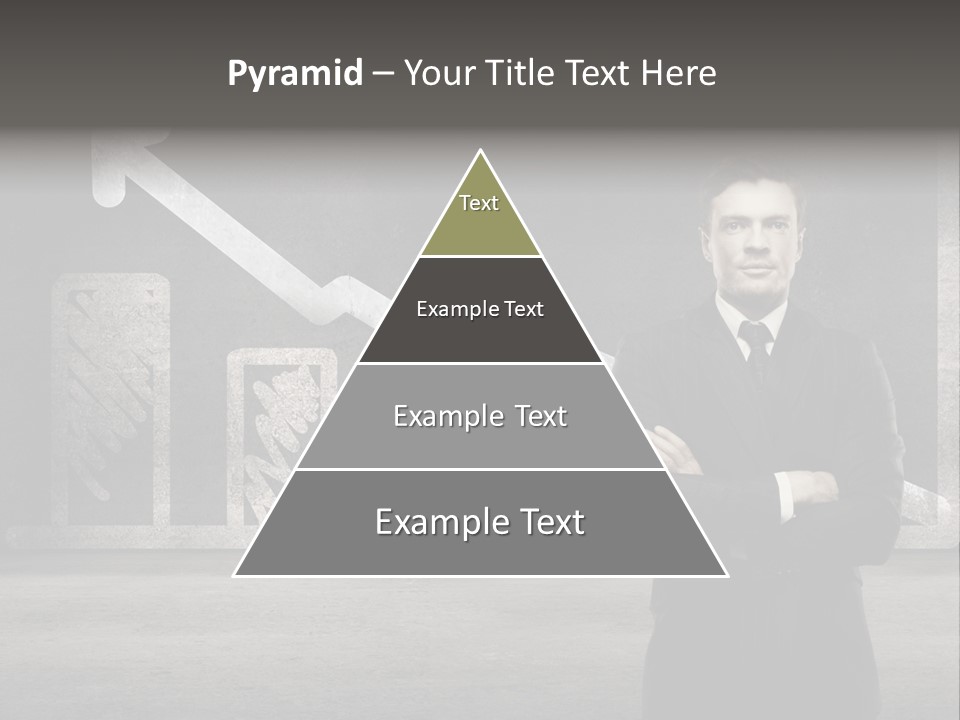 Pyramid – Your Title Text Here

Text

Example Text

Example Text

Example Text